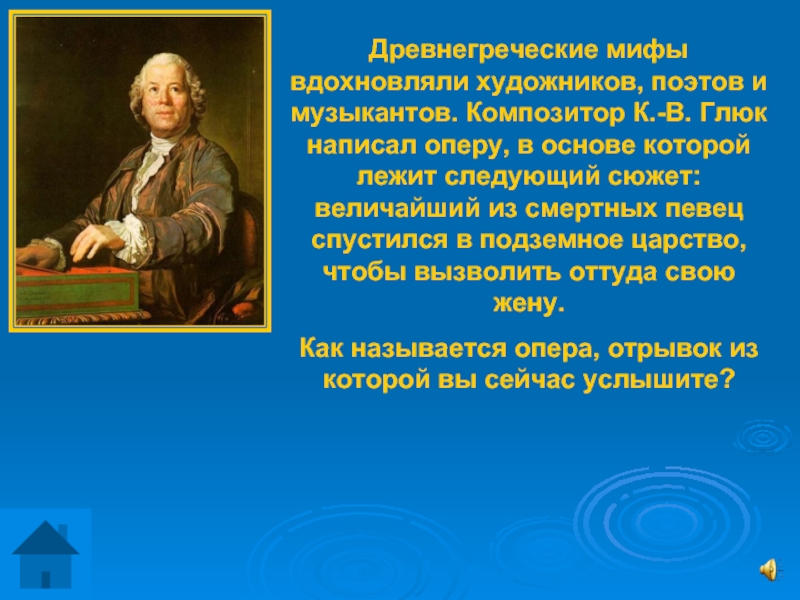 Древнегреческие мифы вдохновляли художников, поэтов и музыкантов. Композитор К.-В. Глюк написал оперу, в основе которой лежит следующий сюжет: величайший из смертных певец спустился в подземное царство, чтобы вызволить оттуда свою жену.

Как называется опера, отрывок из которой вы сейчас услышите?